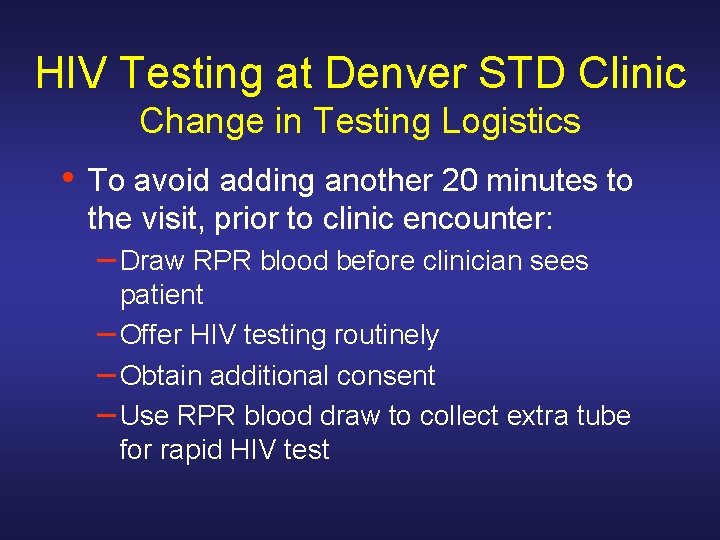 HIV Testing at Denver STD Clinic
Change in Testing Logistics

• To avoid adding another 20 minutes to the visit, prior to clinic encounter:
– Draw RPR blood before clinician sees patient
– Offer HIV testing routinely
– Obtain additional consent
– Use RPR blood draw to collect extra tube for rapid HIV test